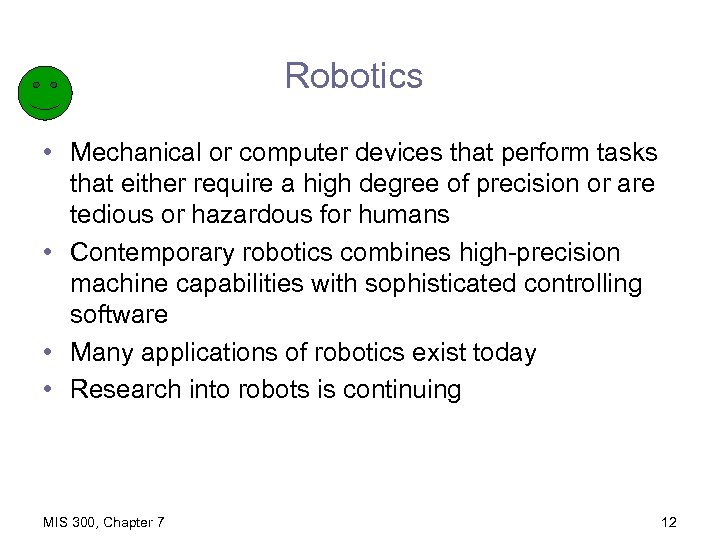 Robotics

• Mechanical or computer devices that perform tasks that either require a high degree of precision or are tedious or hazardous for humans
• Contemporary robotics combines high-precision machine capabilities with sophisticated controlling software
• Many applications of robotics exist today
• Research into robots is continuing

MIS 300, Chapter 7

12